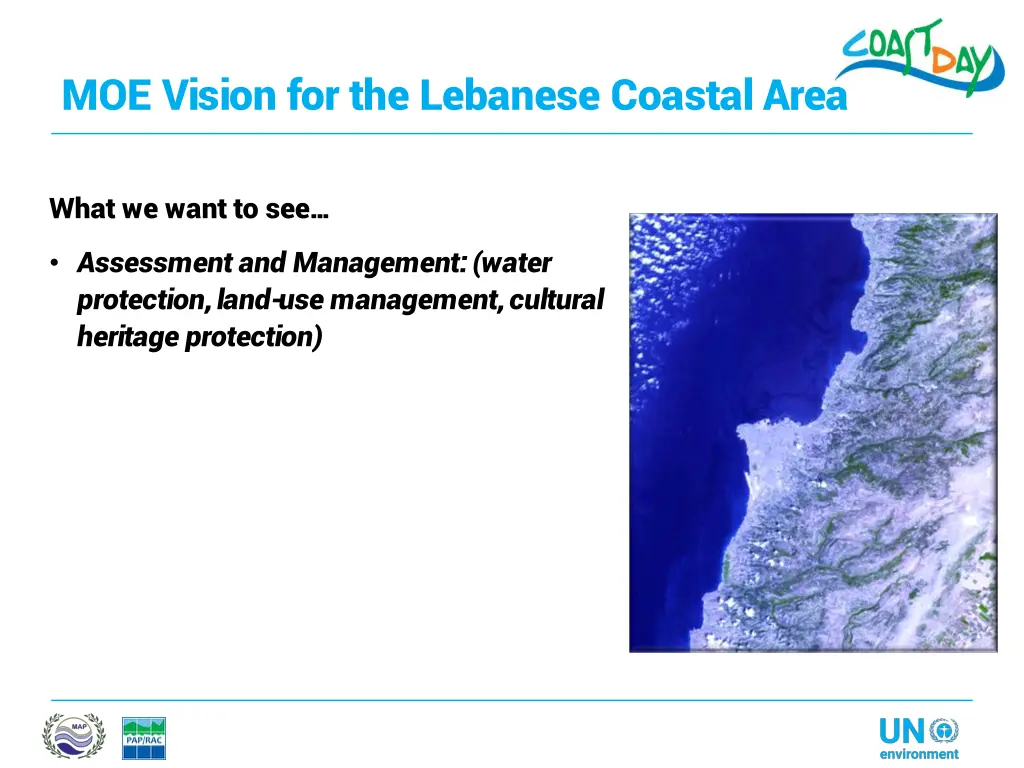 COAST DAY

MOE Vision for the Lebanese Coastal Area

What we want to see…

• Assessment and Management: (water protection, land-use management, cultural heritage protection)

MAP

PAP/RAC

UN environment